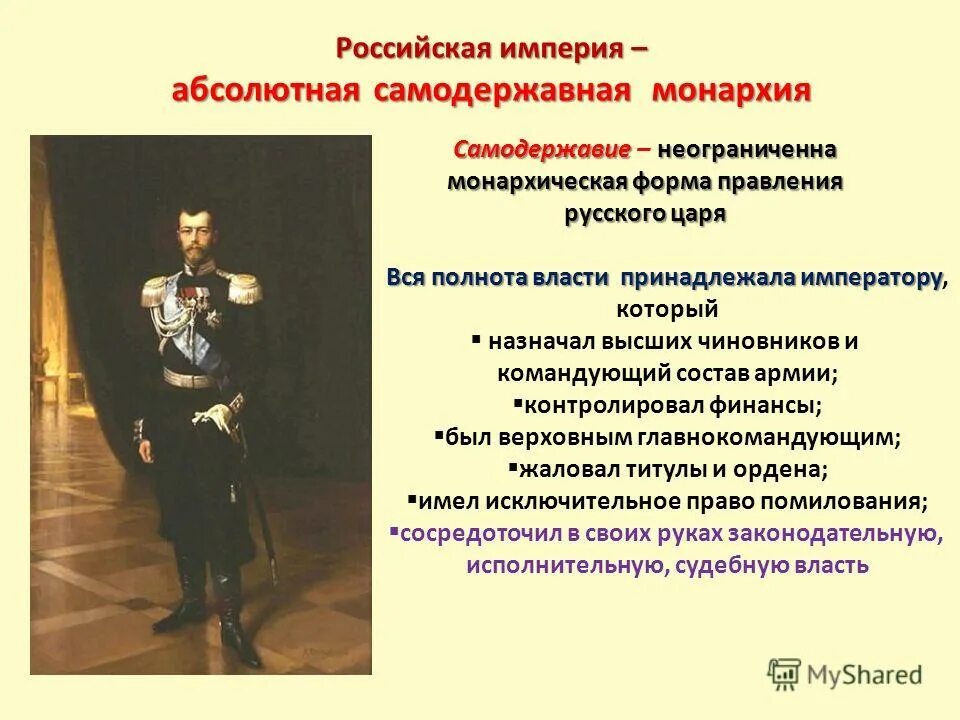 Российская империя –
абсолютная самодержавная монархия

Самодержавие – неограниченна монархическая форма правления русского царя

Вся полнота власти принадлежала императору, который
▪ назначал высших чиновников и командующий состав армии;
▪контролировал финансы;
▪был верховным главнокомандующим;
▪жаловал титулы и ордена;
▪имел исключительное право помилования;
▪сосредоточил в своих руках законодательную, исполнительную, судебную власть

MyShared